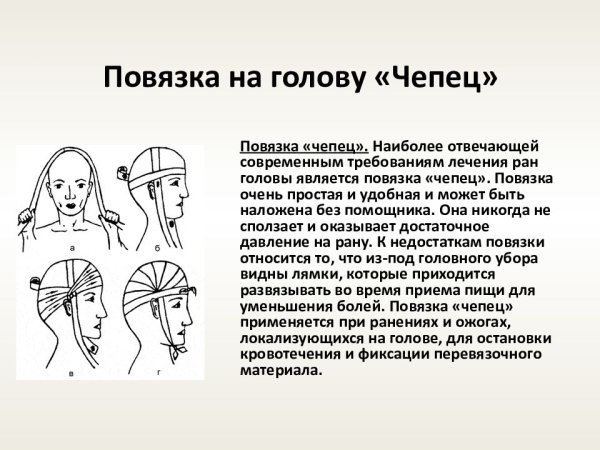 Повязка на голову «Чепец»

а

б

в

г

Повязка «чепец». Наиболее отвечающей современным требованиям лечения ран головы является повязка «чепец». Повязка очень простая и удобная и может быть наложена без помощника. Она никогда не сползает и оказывает достаточное давление на рану. К недостаткам повязки относится то, что из-под головного убора видны лямки, которые приходится развязывать во время приема пищи для уменьшения болей. Повязка «чепец» применяется при ранениях и ожогах, локализующихся на голове, для остановки кровотечения и фиксации перевязочного материала.